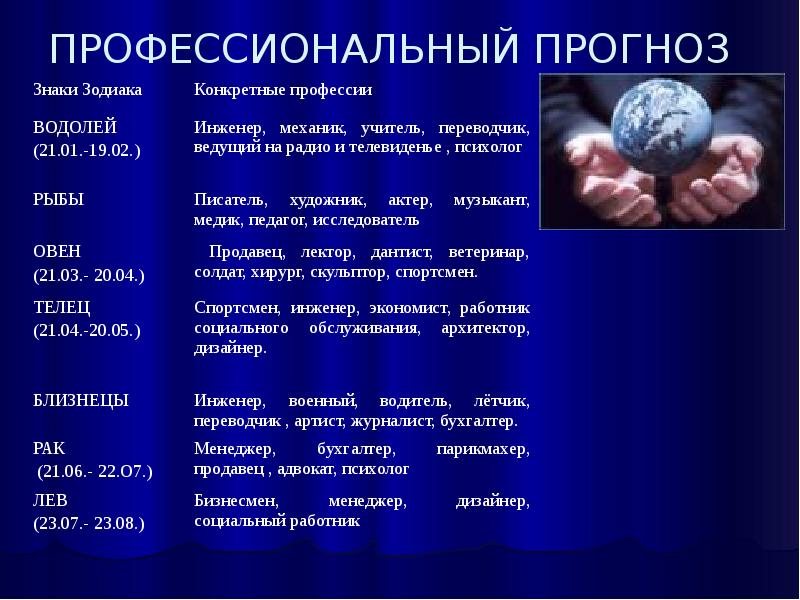 ПРОФЕССИОНАЛЬНЫЙ ПРОГНОЗ

| Знаки Зодиака | Конкретные профессии |
|---|---|
| ВОДОЛЕЙ (21.01.-19.02.) | Инженер, механик, учитель, переводчик, ведущий на радио и телевиденье , психолог |
| РЫБЫ | Писатель, художник, актер, музыкант, медик, педагог, исследователь |
| ОВЕН (21.03.- 20.04.) | Продавец, лектор, дантист, ветеринар, солдат, хирург, скульптор, спортсмен. |
| ТЕЛЕЦ (21.04.-20.05.) | Спортсмен, инженер, экономист, работник социального обслуживания, архитектор, дизайнер. |
| БЛИЗНЕЦЫ | Инженер, военный, водитель, лётчик, переводчик , артист, журналист, бухгалтер. |
| РАК (21.06.- 22.О7.) | Менеджер, бухгалтер, парикмахер, продавец , адвокат, психолог |
| ЛЕВ (23.07.- 23.08.) | Бизнесмен, менеджер, дизайнер, социальный работник |